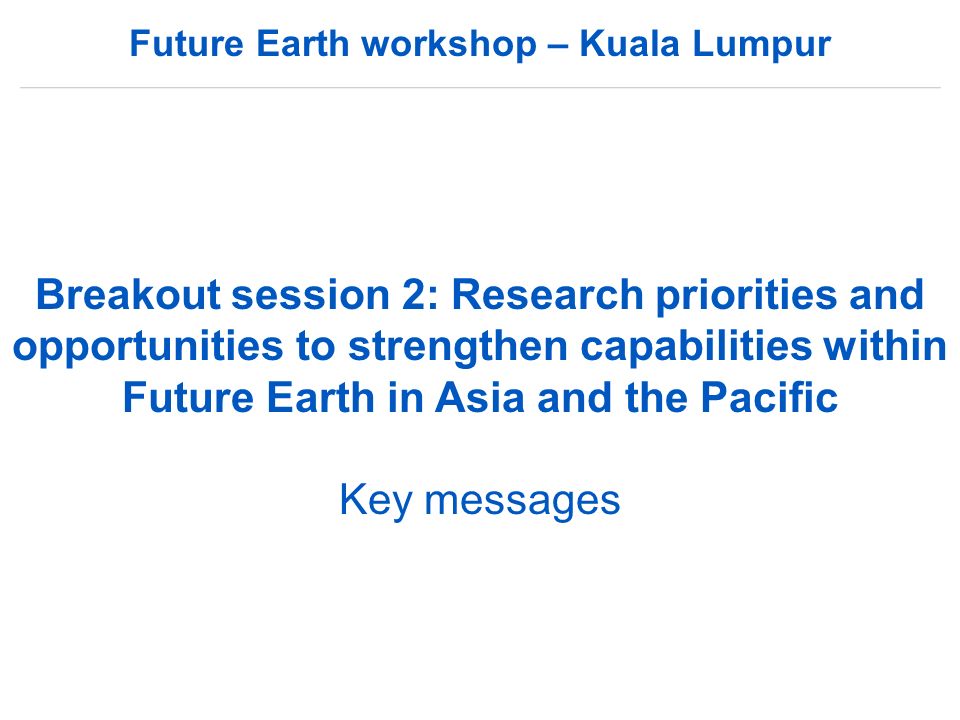 Future Earth workshop – Kuala Lumpur

Breakout session 2: Research priorities and opportunities to strengthen capabilities within Future Earth in Asia and the Pacific

Key messages